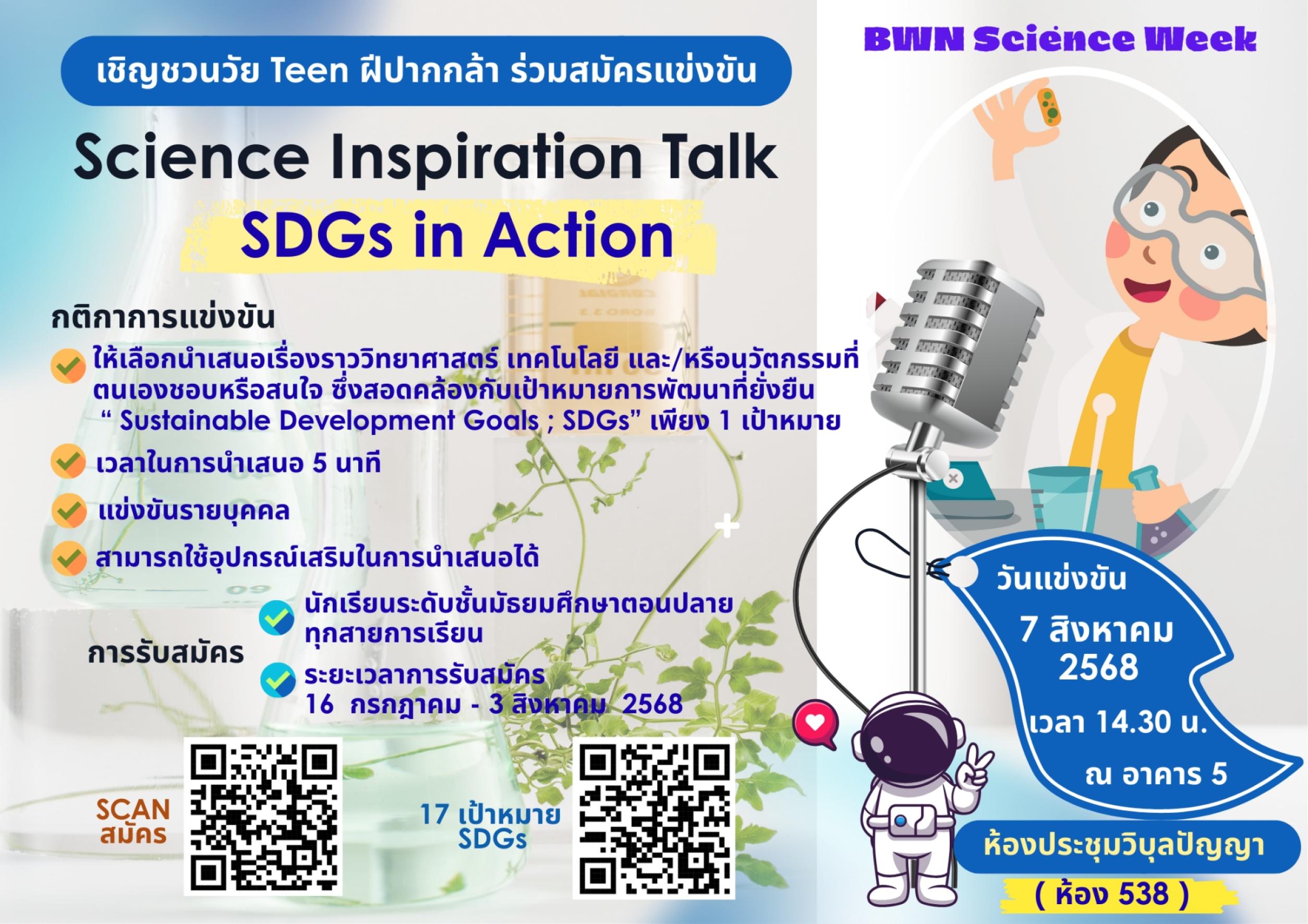 BWN Science Week

เชิญชวนวัย Teen ฝีปากกล้า ร่วมสมัครแข่งขัน

Science Inspiration Talk

SDGs in Action

กติกาการแข่งขัน

ให้เลือกนำเสนอเรื่องราววิทยาศาสตร์ เทคโนโลยี และ/หรือนวัตกรรมที่ตนเองชอบหรือสนใจ ซึ่งสอดคล้องกับเป้าหมายการพัฒนาที่ยั่งยืน “ Sustainable Development Goals ; SDGs” เพียง 1 เป้าหมาย

เวลาในการนำเสนอ 5 นาที

แข่งขันรายบุคคล

สามารถใช้อุปกรณ์เสริมในการนำเสนอได้

การรับสมัคร

นักเรียนระดับชั้นมัธยมศึกษาตอนปลาย ทุกสายการเรียน

ระยะเวลาการรับสมัคร 16 กรกฎาคม - 3 สิงหาคม 2568

SCAN สมัคร

17 เป้าหมาย SDGs

วันแข่งขัน

7 สิงหาคม 2568

เวลา 14.30 น.

ณ อาคาร 5

ห้องประชุมวิบุลปัญญา

( ห้อง 538 )